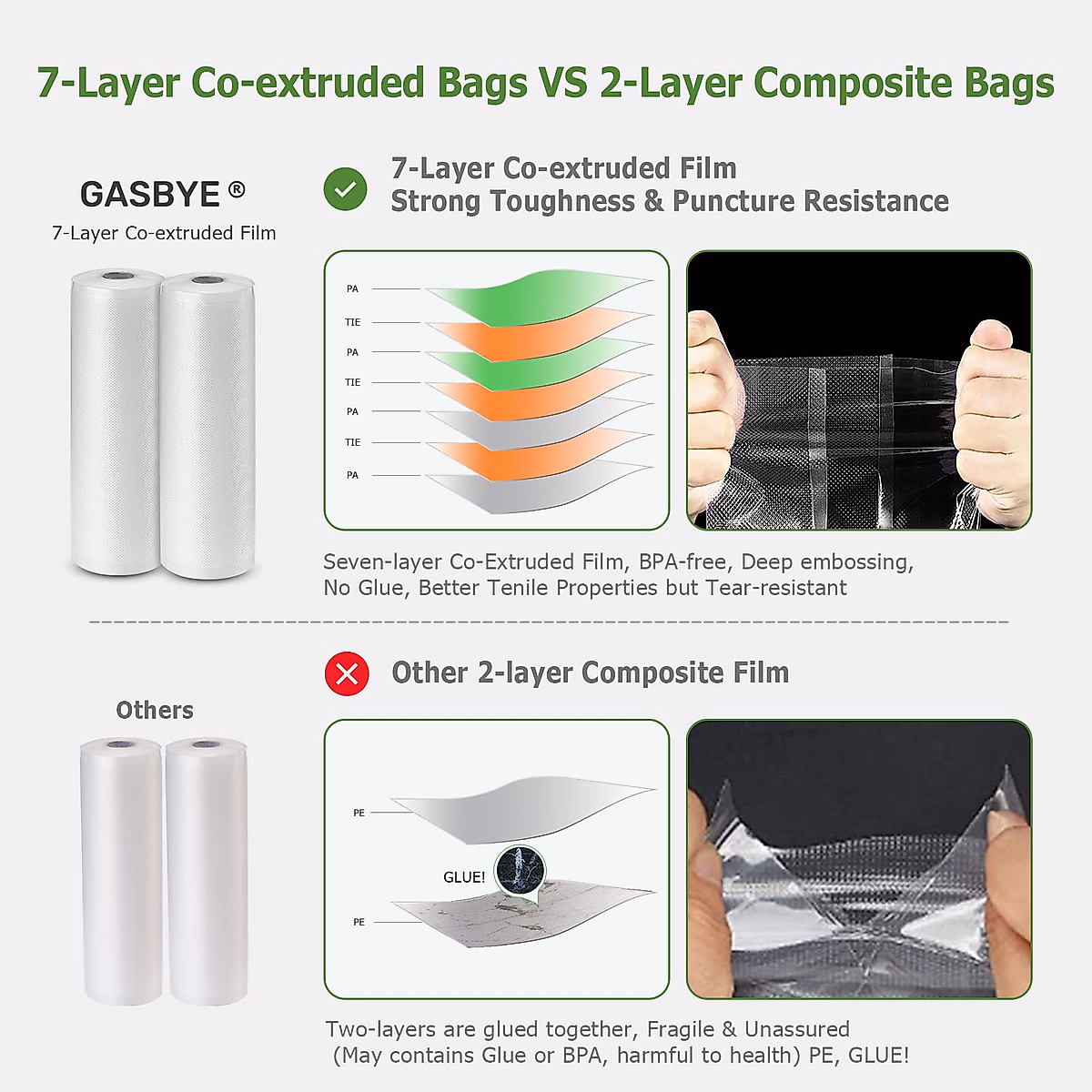 7-Layer Co-extruded Bags VS 2-Layer Composite Bags

GASBYE ®
7-Layer Co-extruded Film

7-Layer Co-extruded Film
Strong Toughness & Puncture Resistance

PA
TIE
PA
TIE
PA
TIE
PA

Seven-layer Co-Extruded Film, BPA-free, Deep embossing, No Glue, Better Tenile Properties but Tear-resistant

Others

Other 2-layer Composite Film

PE
GLUE!
PE

Two-layers are glued together, Fragile & Unassured (May contains Glue or BPA, harmful to health) PE, GLUE!